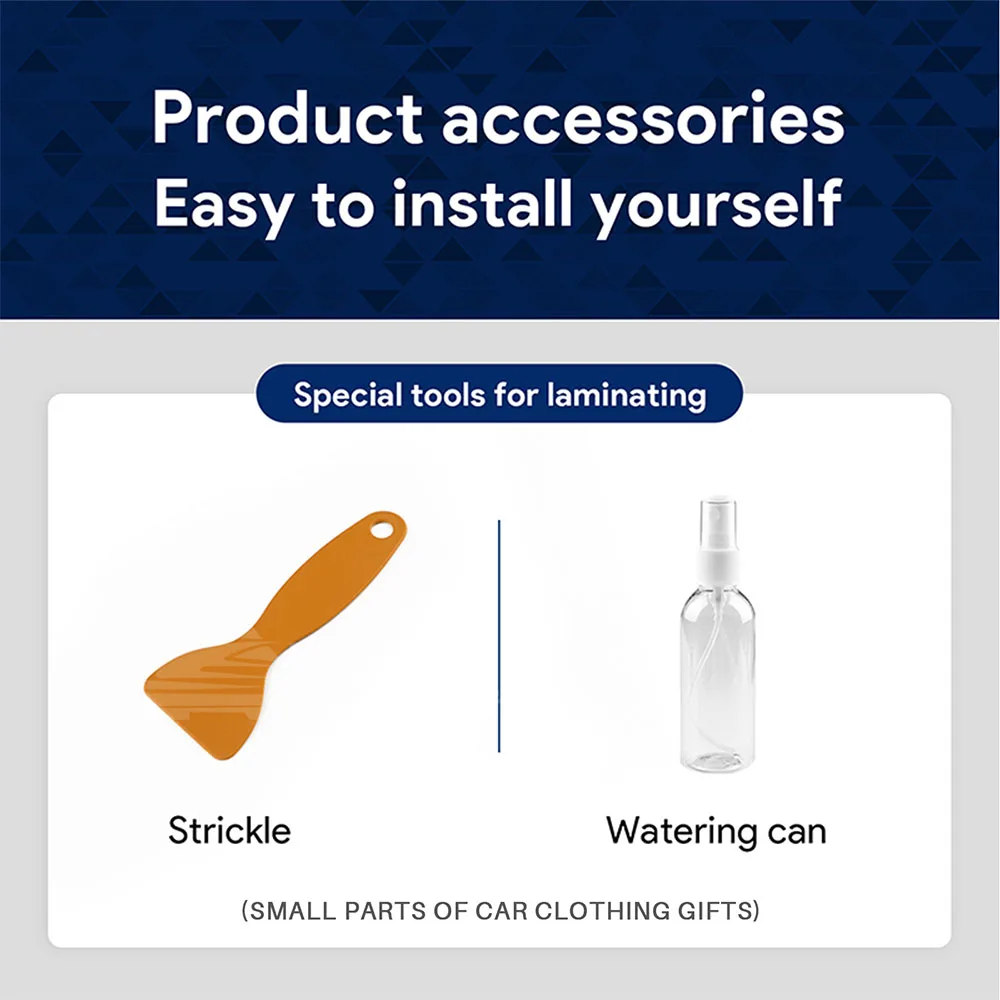 Product accessories
Easy to install yourself

Special tools for laminating

Strickle

Watering can

(SMALL PARTS OF CAR CLOTHING GIFTS)